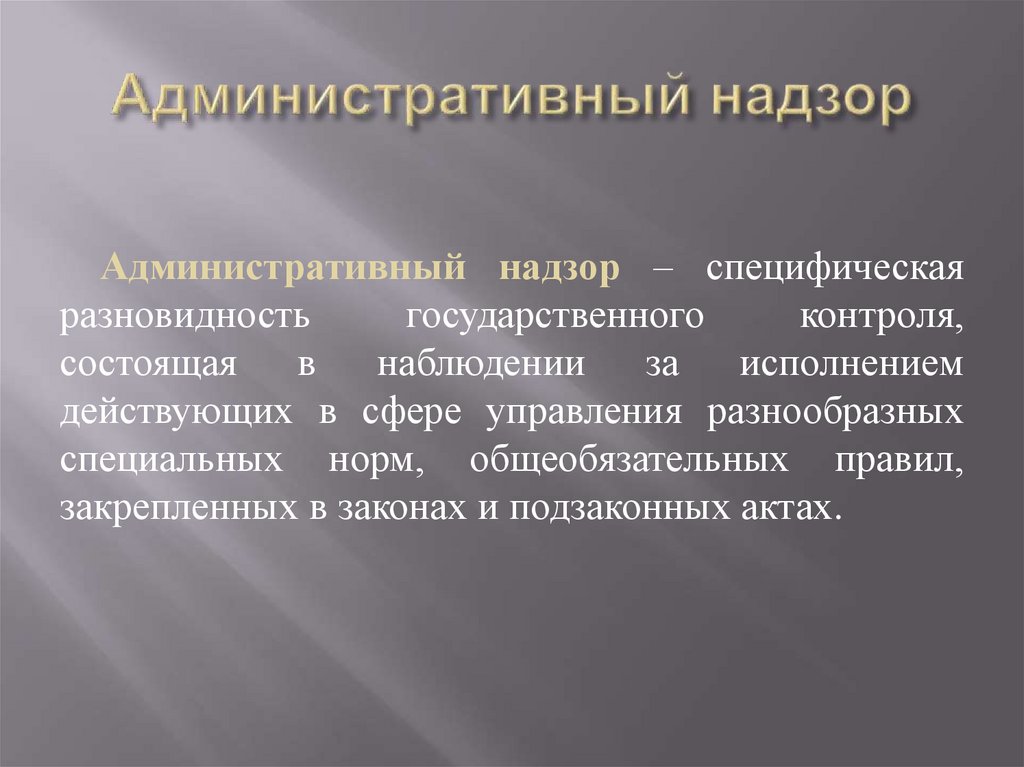 Административный надзор

Административный надзор – специфическая разновидность государственного контроля, состоящая в наблюдении за исполнением действующих в сфере управления разнообразных специальных норм, общеобязательных правил, закрепленных в законах и подзаконных актах.